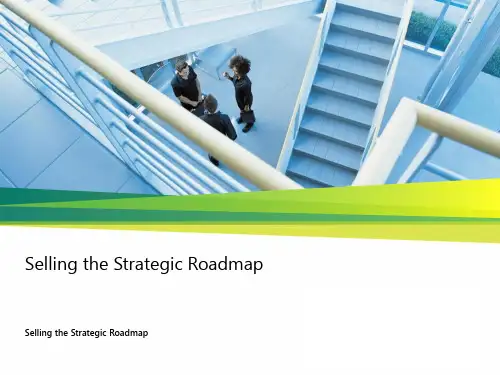 Selling the Strategic Roadmap

Selling the Strategic Roadmap